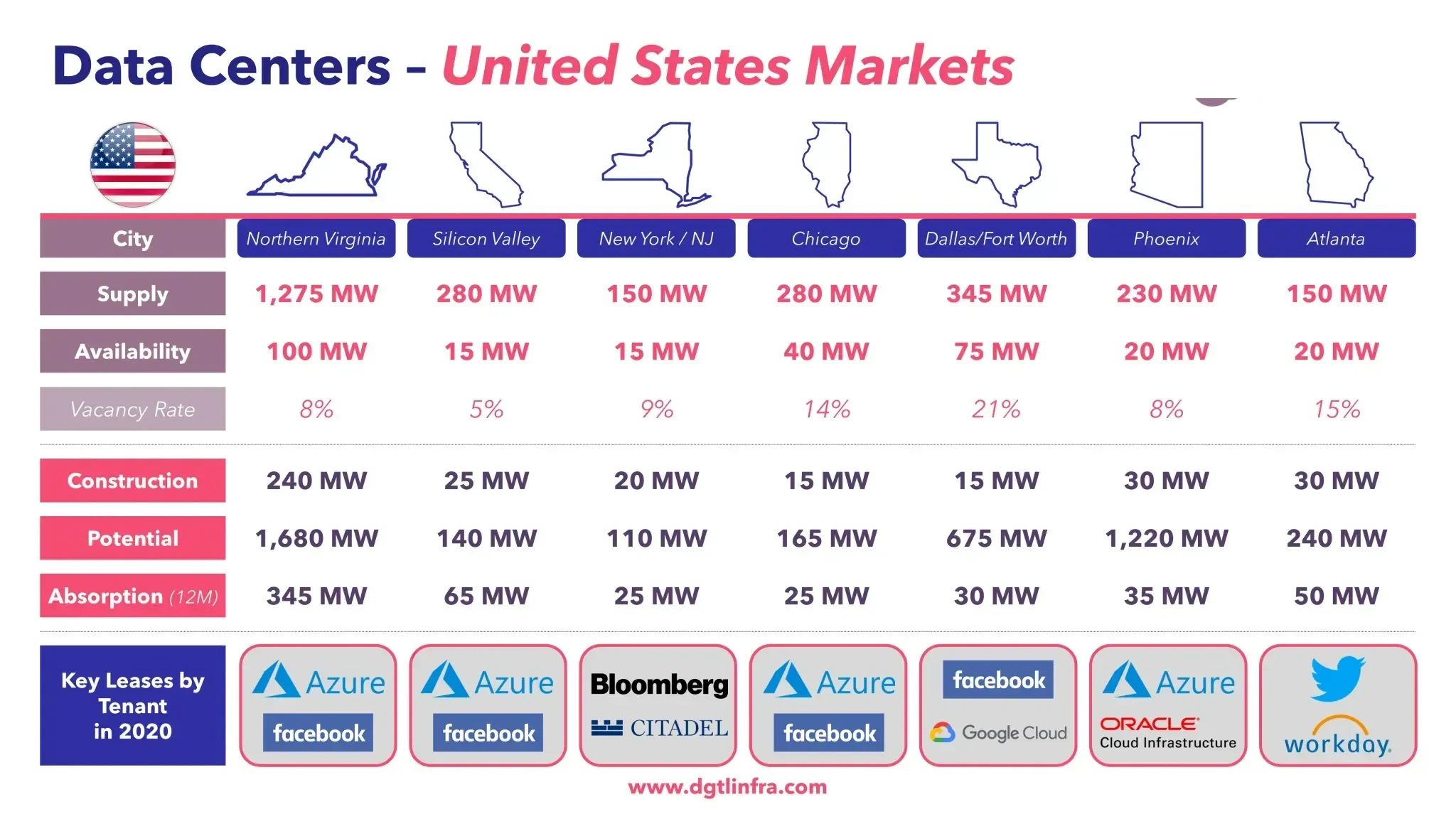 Data Centers – United States Markets

| City | Northern Virginia | Silicon Valley | New York / NJ | Chicago | Dallas/Fort Worth | Phoenix | Atlanta |
|---|---|---|---|---|---|---|---|
| Supply | 1,275 MW | 280 MW | 150 MW | 280 MW | 345 MW | 230 MW | 150 MW |
| Availability | 100 MW | 15 MW | 15 MW | 40 MW | 75 MW | 20 MW | 20 MW |
| Vacancy Rate | 8% | 5% | 9% | 14% | 21% | 8% | 15% |
| Construction | 240 MW | 25 MW | 20 MW | 15 MW | 15 MW | 30 MW | 30 MW |
| Potential | 1,680 MW | 140 MW | 110 MW | 165 MW | 675 MW | 1,220 MW | 240 MW |
| Absorption (12M) | 345 MW | 65 MW | 25 MW | 25 MW | 30 MW | 35 MW | 50 MW |
| Key Leases by Tenant in 2020 | Azure facebook | Azure facebook | Bloomberg CITADEL | Azure facebook | facebook Google Cloud | Azure ORACLE Cloud Infrastructure | workday. |

www.dgtlinfra.com